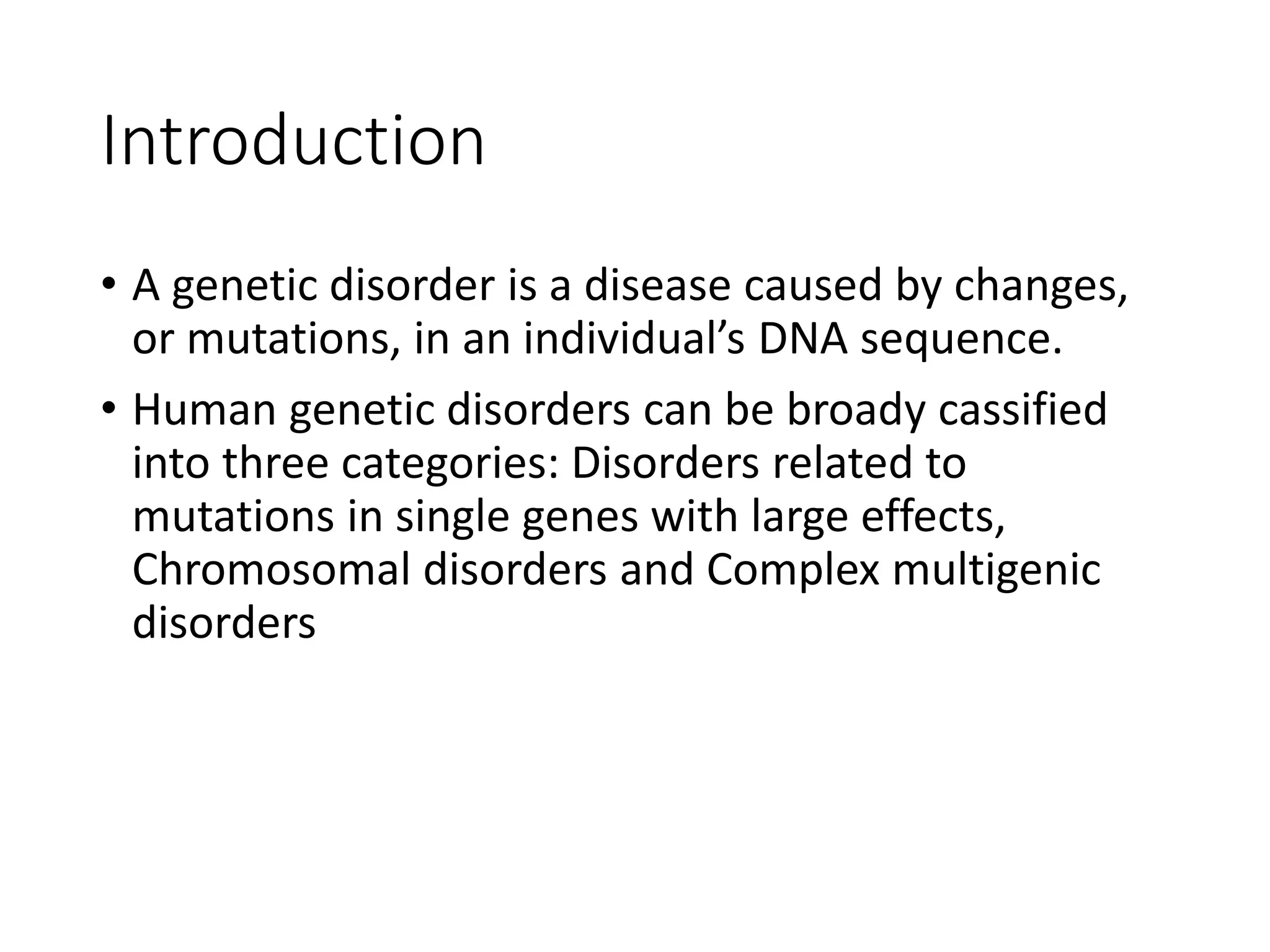 Introduction

• A genetic disorder is a disease caused by changes, or mutations, in an individual’s DNA sequence.

• Human genetic disorders can be broady cassified into three categories: Disorders related to mutations in single genes with large effects, Chromosomal disorders and Complex multigenic disorders